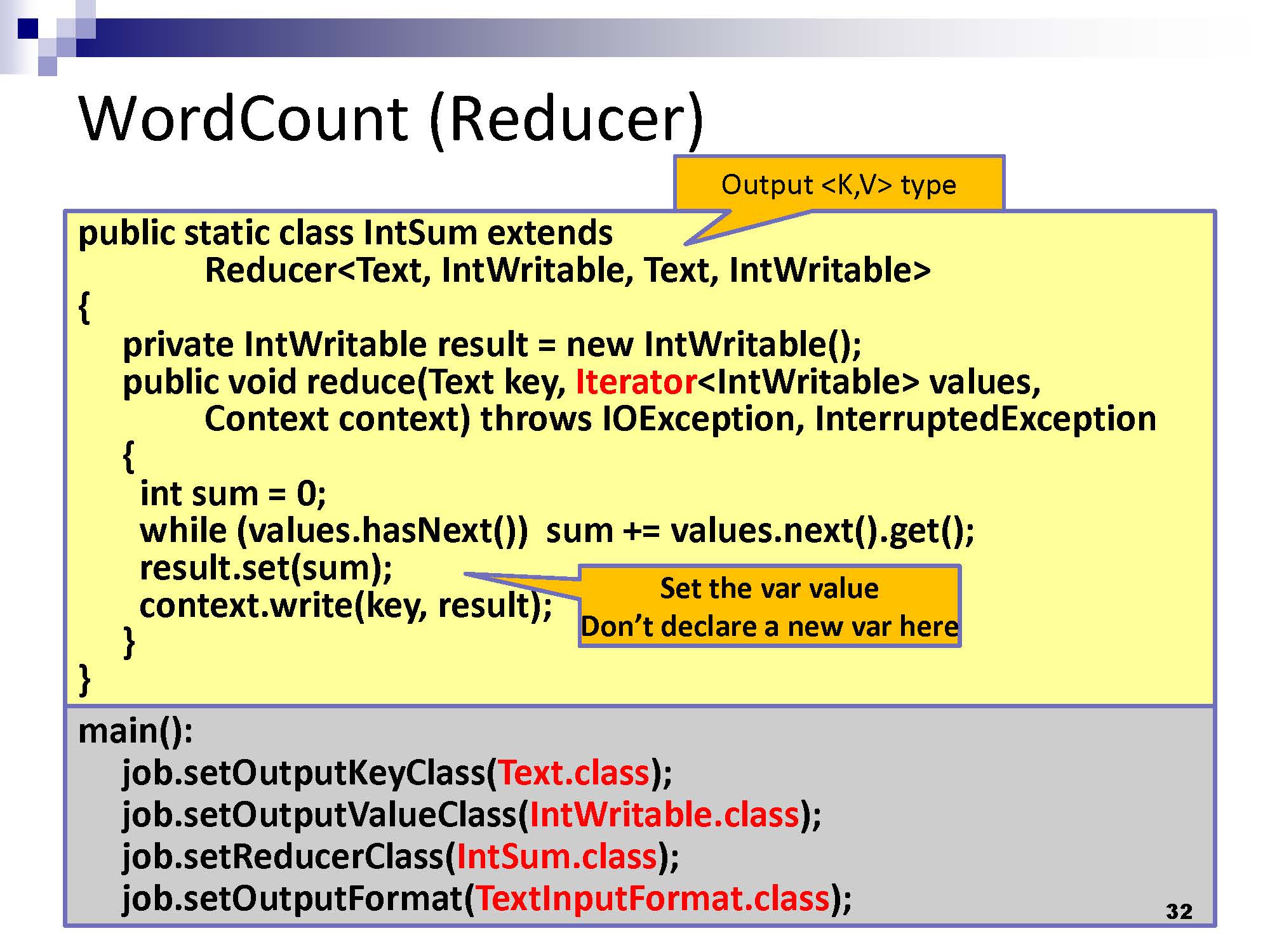 WordCount (Reducer)

Output <K,V> type

public static class IntSum extends
Reducer<Text, IntWritable, Text, IntWritable>
{
private IntWritable result = new IntWritable();
public void reduce(Text key, Iterator<IntWritable> values,
Context context) throws IOException, InterruptedException
{
int sum = 0;
while (values.hasNext()) sum += values.next().get();
result.set(sum);
context.write(key, result);
}
}

Set the var value
Don't declare a new var here

main():
job.setOutputKeyClass(Text.class);
job.setOutputValueClass(IntWritable.class);
job.setReducerClass(IntSum.class);
job.setOutputFormat(TextInputFormat.class);

32